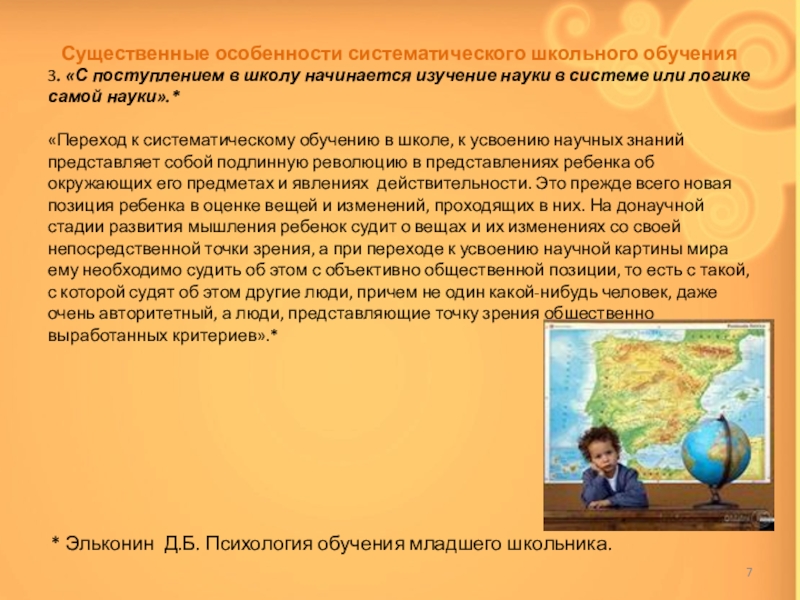 Существенные особенности систематического школьного обучения

3. «С поступлением в школу начинается изучение науки в системе или логике самой науки».*

«Переход к систематическому обучению в школе, к усвоению научных знаний представляет собой подлинную революцию в представлениях ребенка об окружающих его предметах и явлениях действительности. Это прежде всего новая позиция ребенка в оценке вещей и изменений, проходящих в них. На донаучной стадии развития мышления ребенок судит о вещах и их изменениях со своей непосредственной точки зрения, а при переходе к усвоению научной картины мира ему необходимо судить об этом с объективно общественной позиции, то есть с такой, с которой судят об этом другие люди, причем не один какой-нибудь человек, даже очень авторитетный, а люди, представляющие точку зрения общественно выработанных критериев».*

* Эльконин Д.Б. Психология обучения младшего школьника.

7